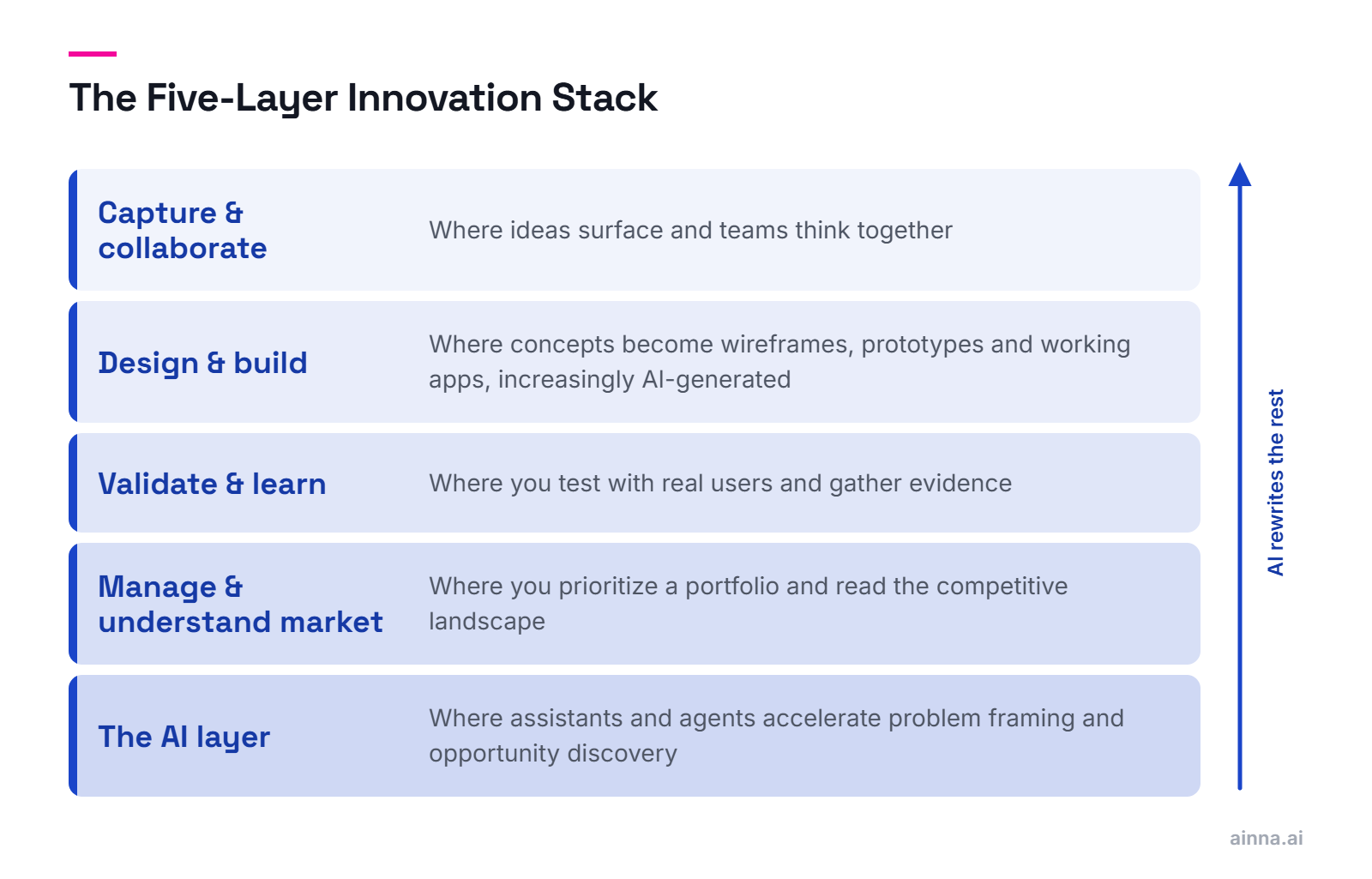 The Five-Layer Innovation Stack

Capture & collaborate
Where ideas surface and teams think together

Design & build
Where concepts become wireframes, prototypes and working apps, increasingly AI-generated

Validate & learn
Where you test with real users and gather evidence

Manage & understand market
Where you prioritize a portfolio and read the competitive landscape

The AI layer
Where assistants and agents accelerate problem framing and opportunity discovery

AI rewrites the rest

ainna.ai